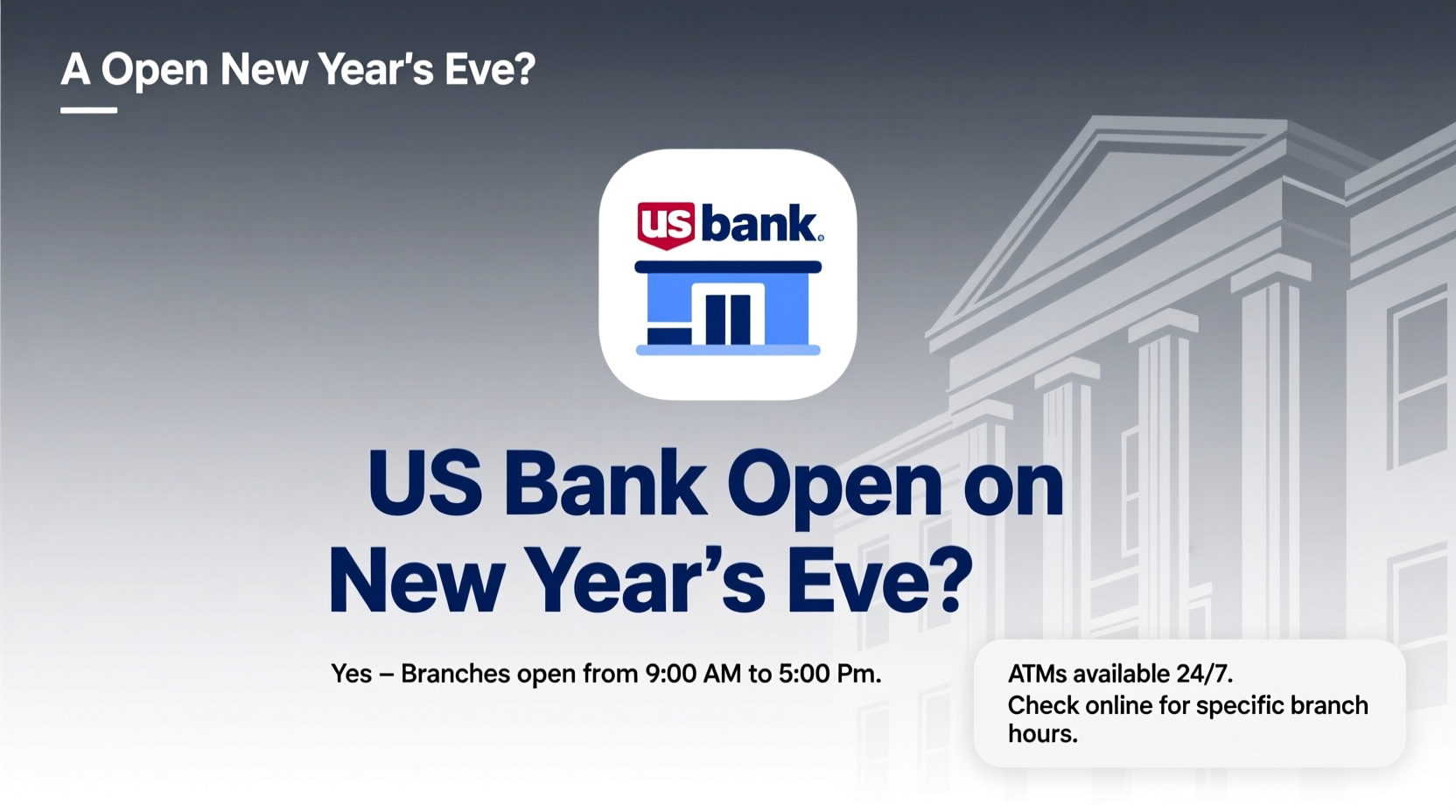 A Open New Year's Eve?

us bank.

US Bank Open on New Year's Eve?

Yes – Branches open from 9:00 AM to 5:00 Pm.

ATMs available 24/7.
Check online for specific branch hours.